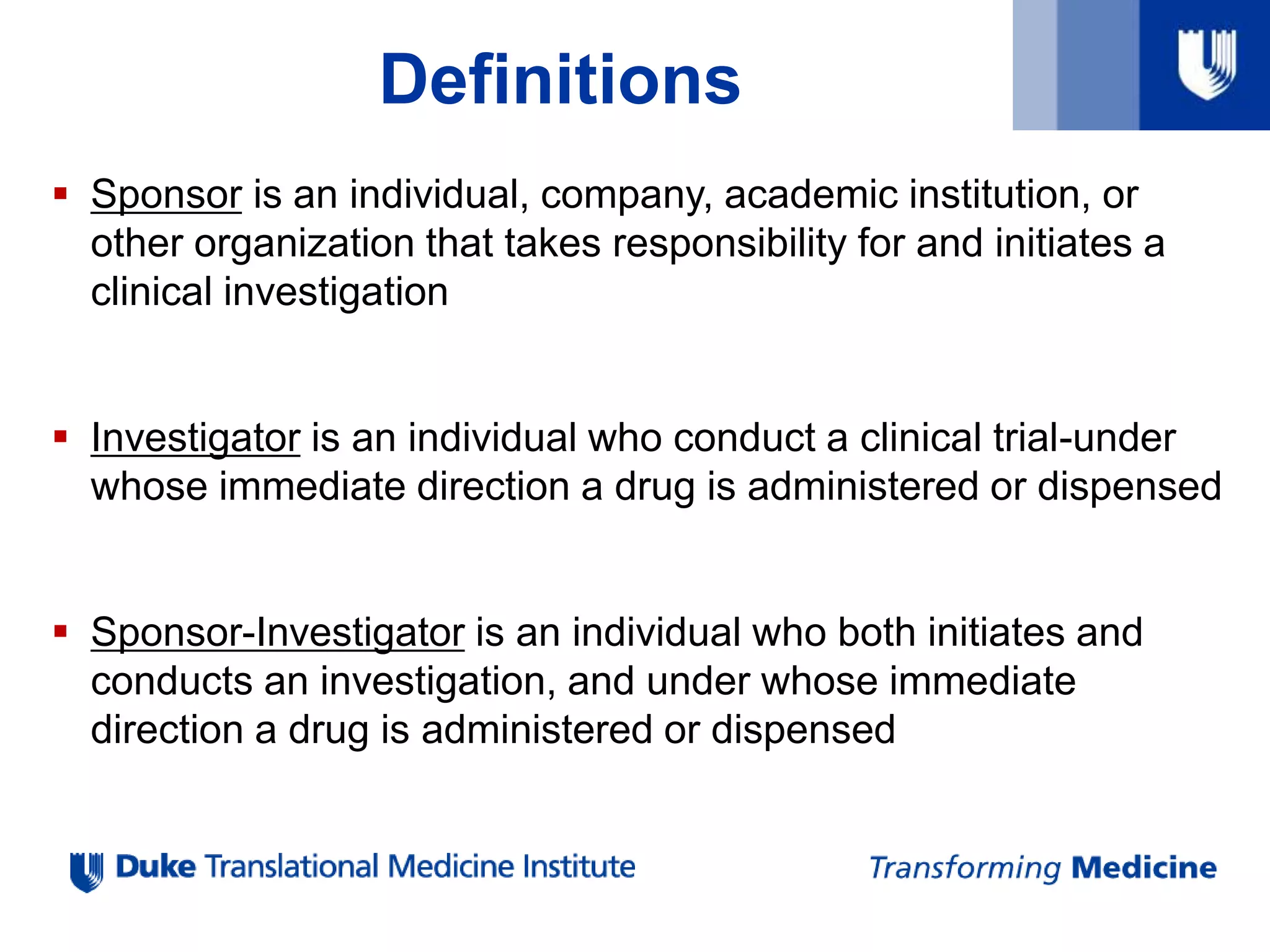 Definitions

▪ Sponsor is an individual, company, academic institution, or other organization that takes responsibility for and initiates a clinical investigation

▪ Investigator is an individual who conduct a clinical trial-under whose immediate direction a drug is administered or dispensed

▪ Sponsor-Investigator is an individual who both initiates and conducts an investigation, and under whose immediate direction a drug is administered or dispensed

Duke Translational Medicine Institute

Transforming Medicine